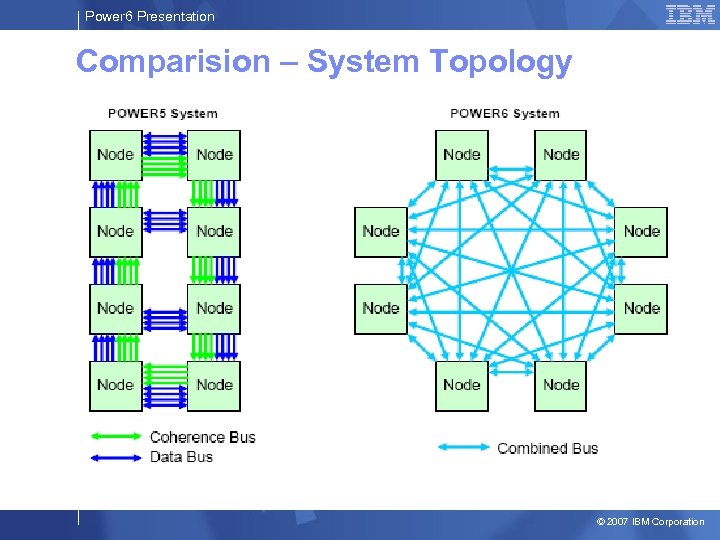 Power6 Presentation

IBM

Comparision – System Topology

POWER5 System

Node Node
Node Node
Node Node
Node Node

Coherence Bus
Data Bus

POWER6 System

Node Node
Node Node
Node Node
Node Node

Combined Bus

© 2007 IBM Corporation